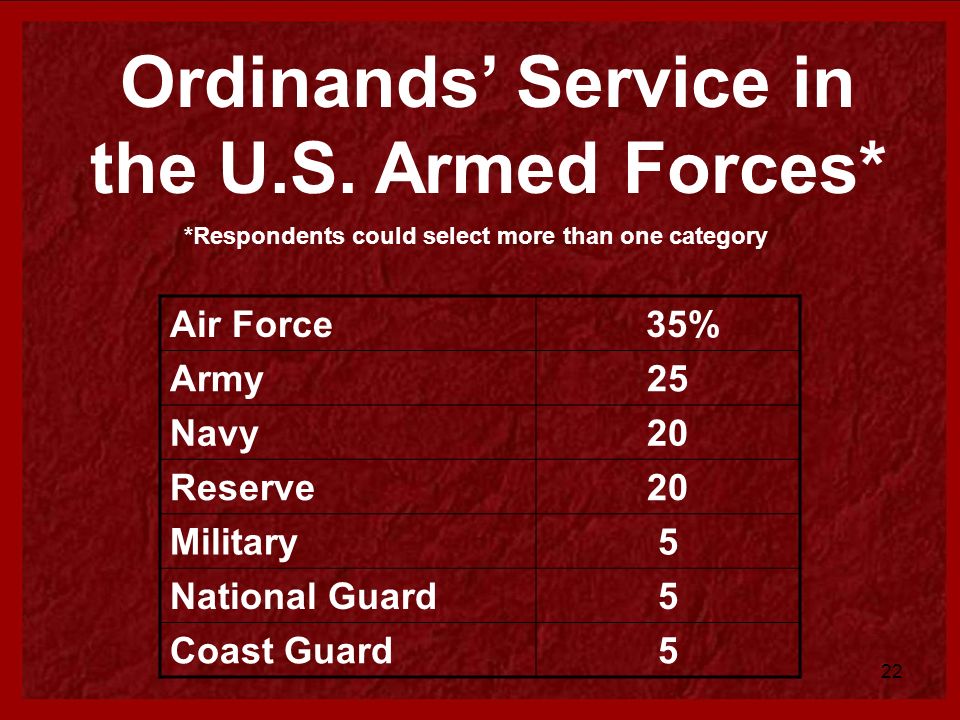 Ordinands' Service in the U.S. Armed Forces*

*Respondents could select more than one category

| Air Force | 35% |
|---|---|
| Army | 25 |
| Navy | 20 |
| Reserve | 20 |
| Military | 5 |
| National Guard | 5 |
| Coast Guard | 5 |

22